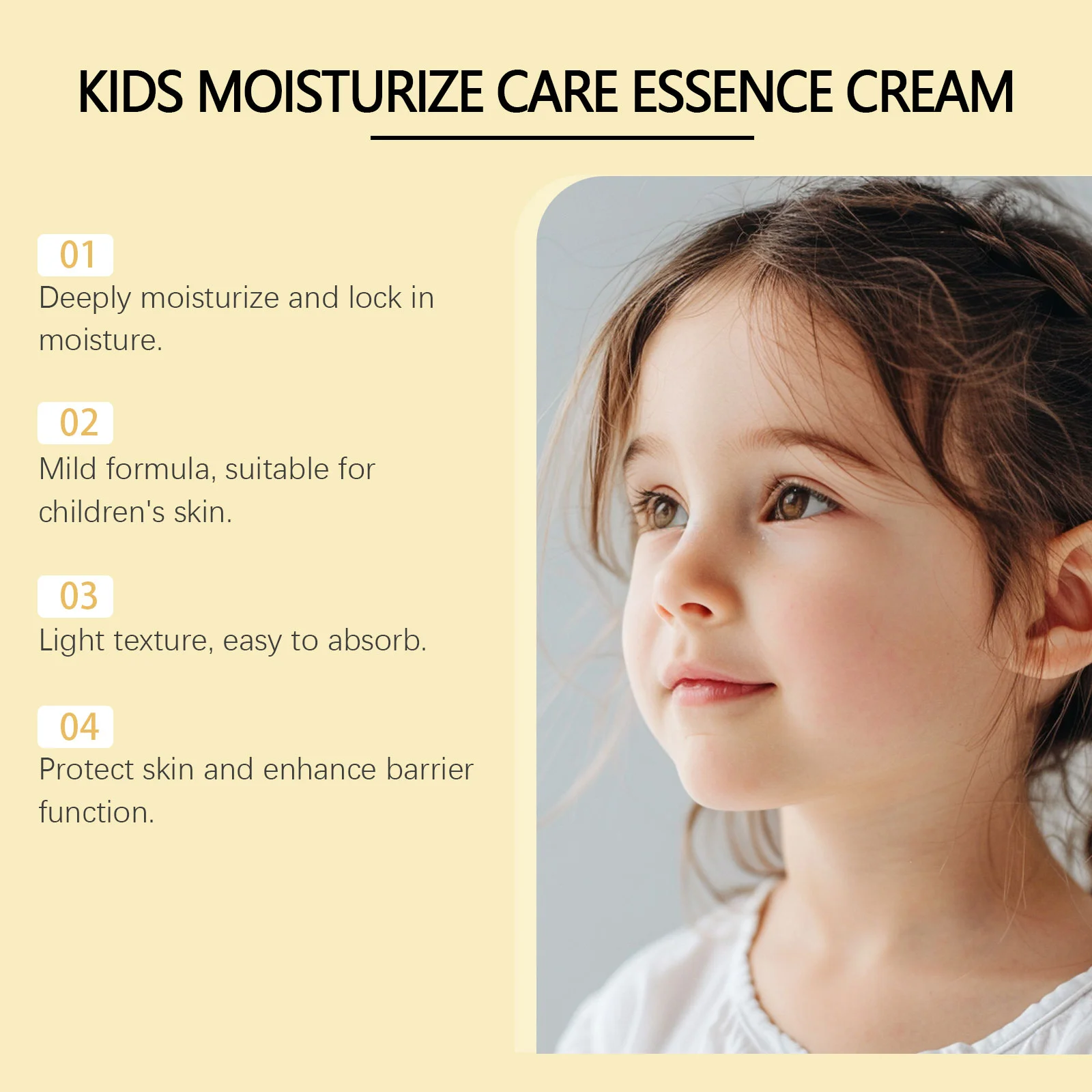 KIDS MOISTURIZE CARE ESSENCE CREAM

01
Deeply moisturize and lock in moisture.

02
Mild formula, suitable for children's skin.

03
Light texture, easy to absorb.

04
Protect skin and enhance barrier function.